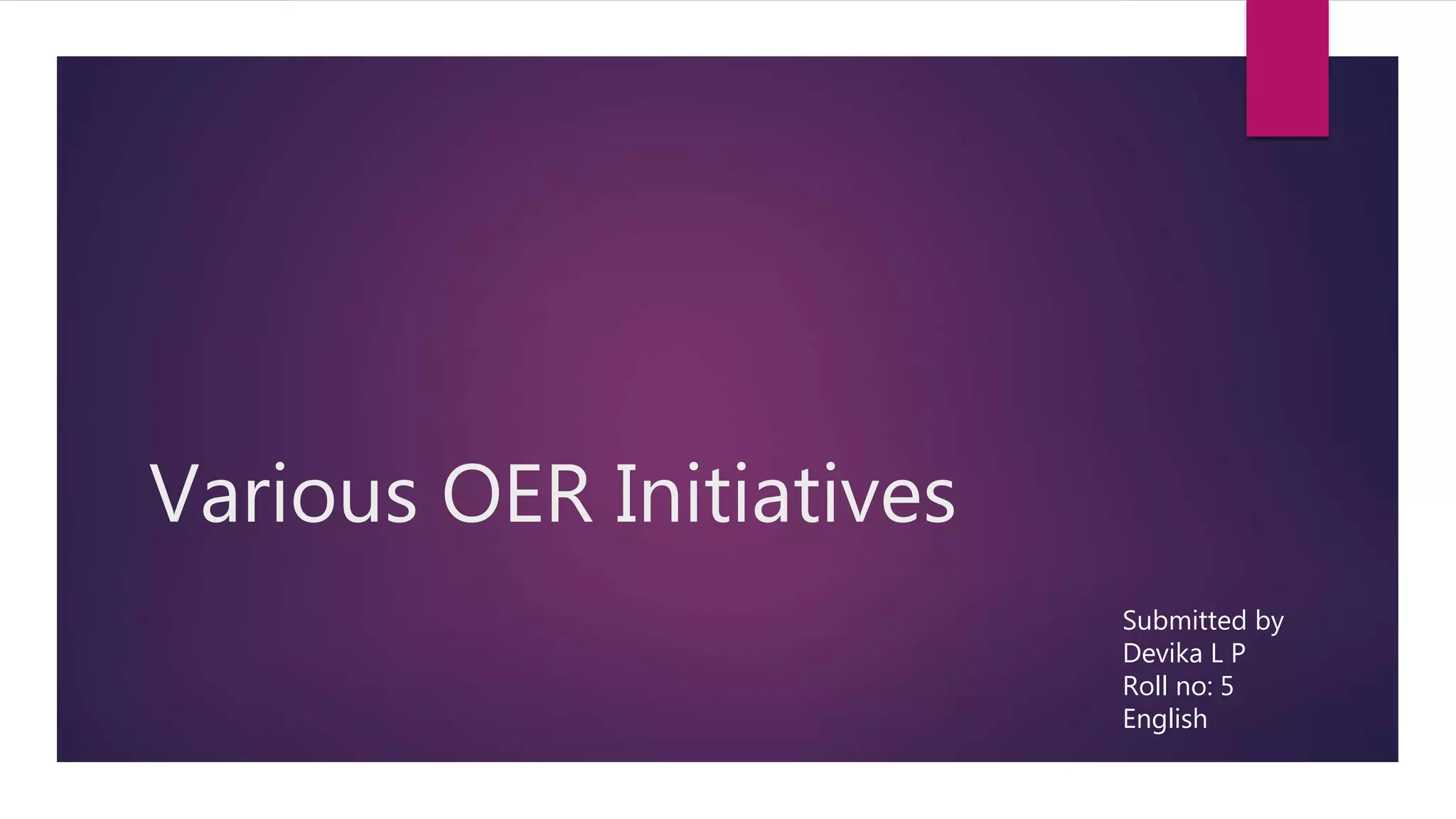 Various OER Initiatives

Submitted by
Devika L P
Roll no: 5
English